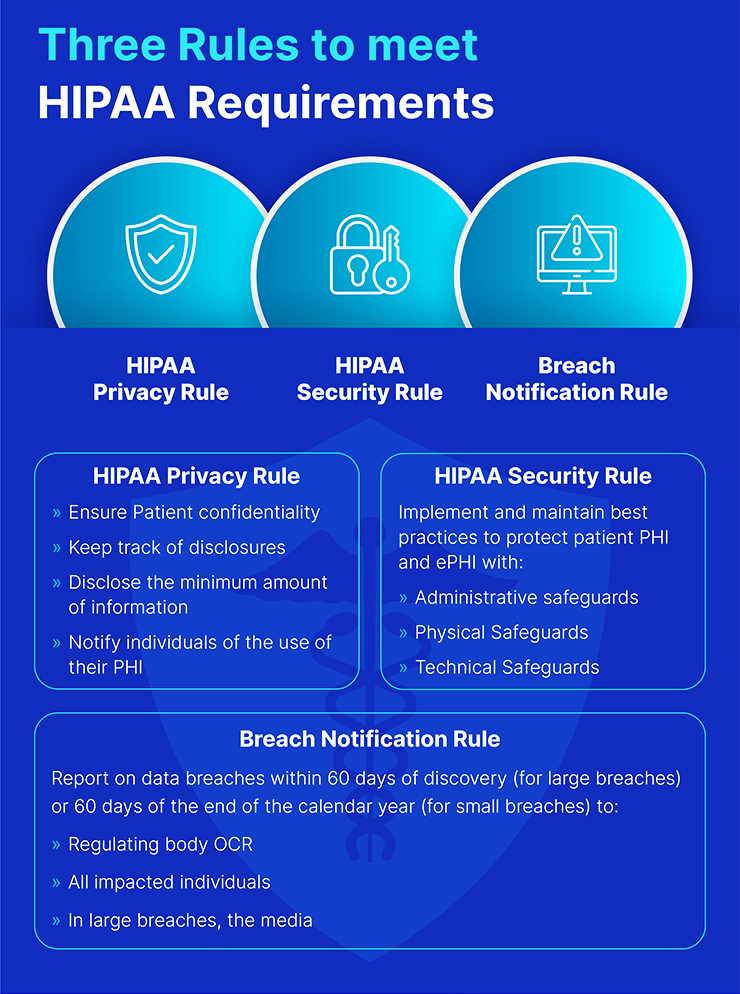 Three Rules to meet
HIPAA Requirements

HIPAA Privacy Rule

HIPAA Security Rule

Breach Notification Rule

HIPAA Privacy Rule

» Ensure Patient confidentiality

» Keep track of disclosures

» Disclose the minimum amount of information

» Notify individuals of the use of their PHI

HIPAA Security Rule

Implement and maintain best practices to protect patient PHI and ePHI with:

» Administrative safeguards

» Physical Safeguards

» Technical Safeguards

Breach Notification Rule

Report on data breaches within 60 days of discovery (for large breaches) or 60 days of the end of the calendar year (for small breaches) to:

» Regulating body OCR

» All impacted individuals

» In large breaches, the media